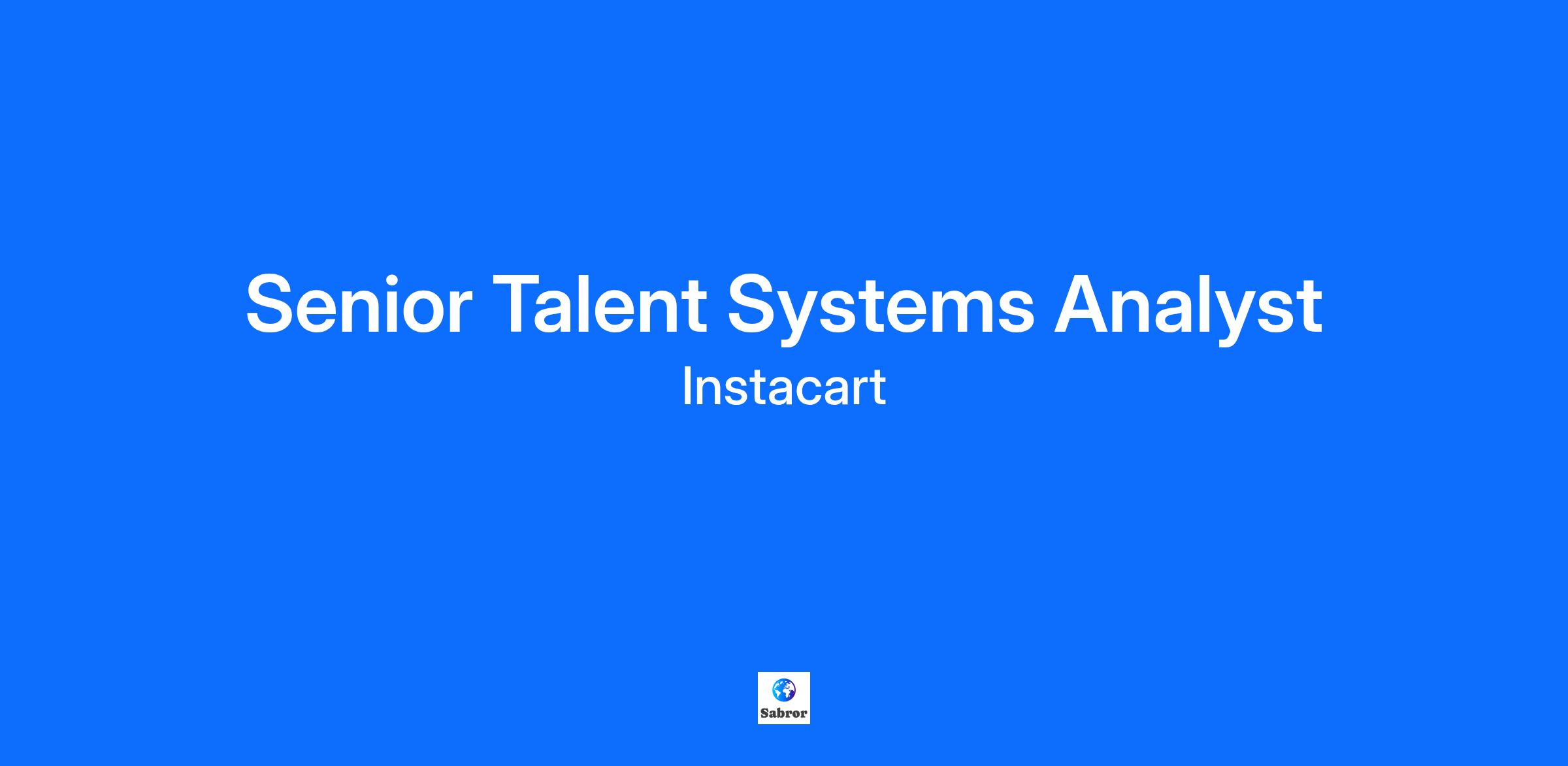 Senior Talent Systems Analyst
Instacart

Sabror